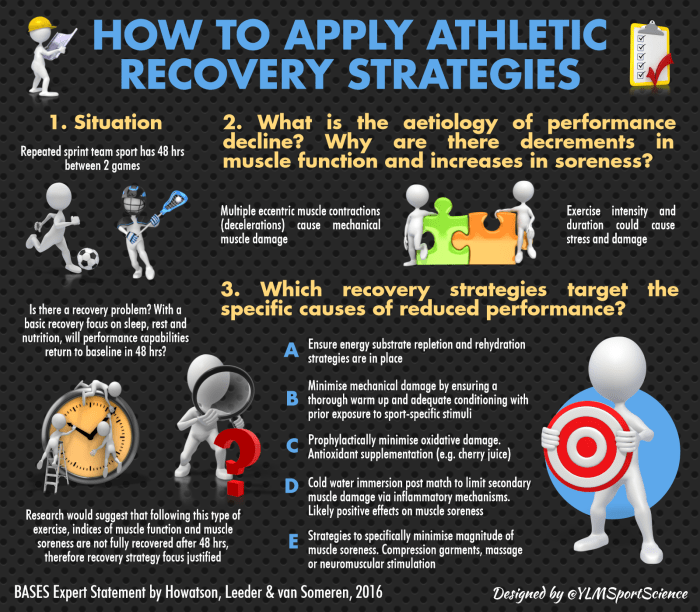 HOW TO APPLY ATHLETIC RECOVERY STRATEGIES

1. Situation

Repeated sprint team sport has 48 hrs between 2 games

Is there a recovery problem? With a basic recovery focus on sleep, rest and nutrition, will performance capabilities return to baseline in 48 hrs?

Research would suggest that following this type of exercise, indices of muscle function and muscle soreness are not fully recovered after 48 hrs, therefore recovery strategy focus justified

2. What is the aetiology of performance decline? Why are there decrements in muscle function and increases in soreness?

Multiple eccentric muscle contractions (decelerations) cause mechanical muscle damage

Exercise intensity and duration could cause stress and damage

3. Which recovery strategies target the specific causes of reduced performance?

A Ensure energy substrate repletion and rehydration strategies are in place

B Minimise mechanical damage by ensuring a thorough warm up and adequate conditioning with prior exposure to sport-specific stimuli

C Prophylactically minimise oxidative damage. Antioxidant supplementation (e.g. cherry juice)

D Cold water immersion post match to limit secondary muscle damage via inflammatory mechanisms. Likely positive effects on muscle soreness

E Strategies to specifically minimise magnitude of muscle soreness. Compression garments, massage or neuromuscular stimulation

BASES Expert Statement by Howatson, Leeder & van Someren, 2016

Designed by @YLMSportScience